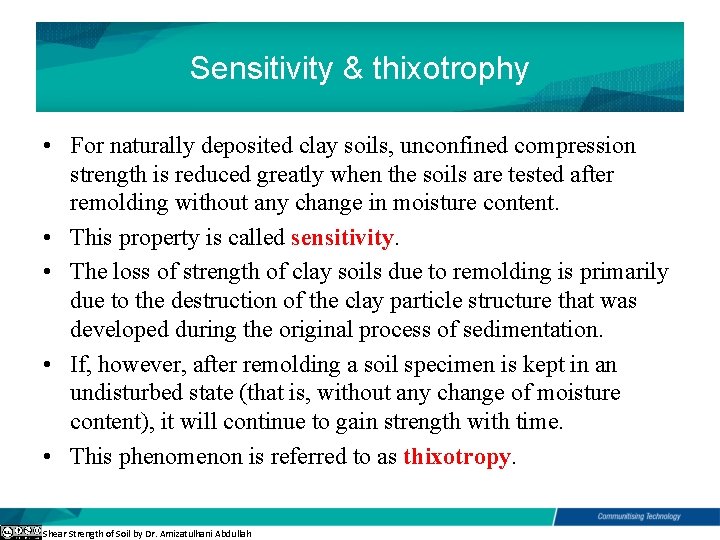 Sensitivity & thixotrophy

• For naturally deposited clay soils, unconfined compression strength is reduced greatly when the soils are tested after remolding without any change in moisture content.

• This property is called sensitivity.

• The loss of strength of clay soils due to remolding is primarily due to the destruction of the clay particle structure that was developed during the original process of sedimentation.

• If, however, after remolding a soil specimen is kept in an undisturbed state (that is, without any change of moisture content), it will continue to gain strength with time.

• This phenomenon is referred to as thixotropy.

Communitising Technology

Shear Strength of Soil by Dr. Amizatulhani Abdullah